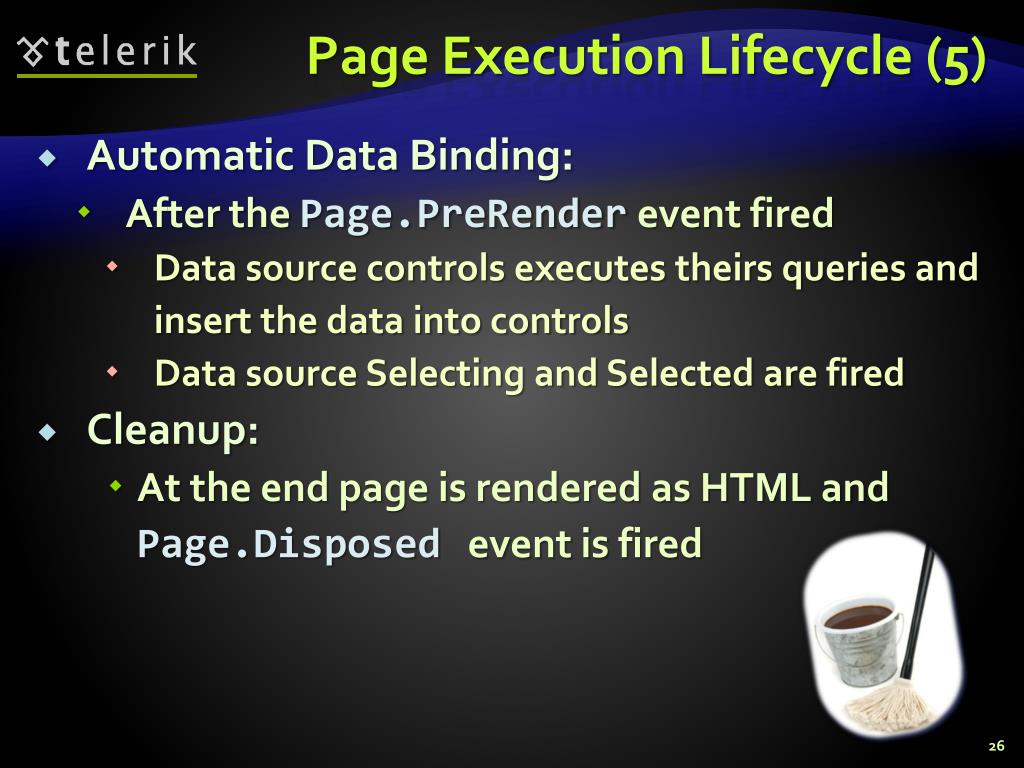 telerik

Page Execution Lifecycle (5)

Automatic Data Binding:

After the Page.PreRender event fired

Data source controls executes theirs queries and insert the data into controls

Data source Selecting and Selected are fired

Cleanup:

At the end page is rendered as HTML and Page.Disposed event is fired

26